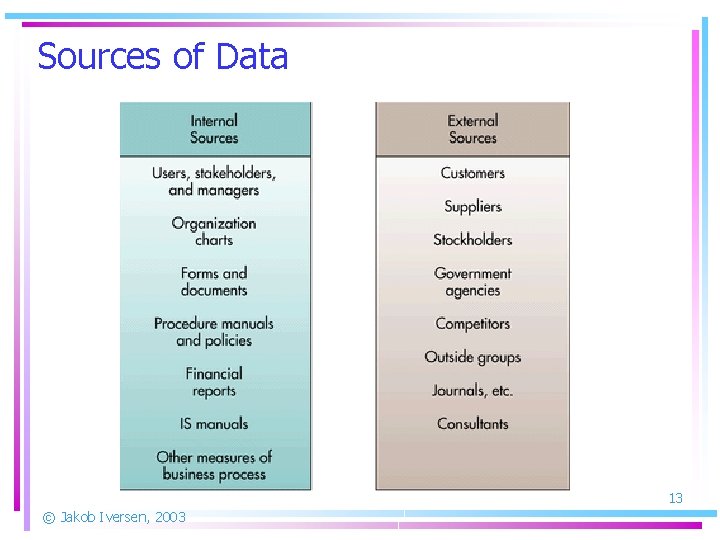 Sources of Data

Internal Sources

Users, stakeholders, and managers

Organization charts

Forms and documents

Procedure manuals and policies

Financial reports

IS manuals

Other measures of business process

External Sources

Customers

Suppliers

Stockholders

Government agencies

Competitors

Outside groups

Journals, etc.

Consultants

13

© Jakob Iversen, 2003